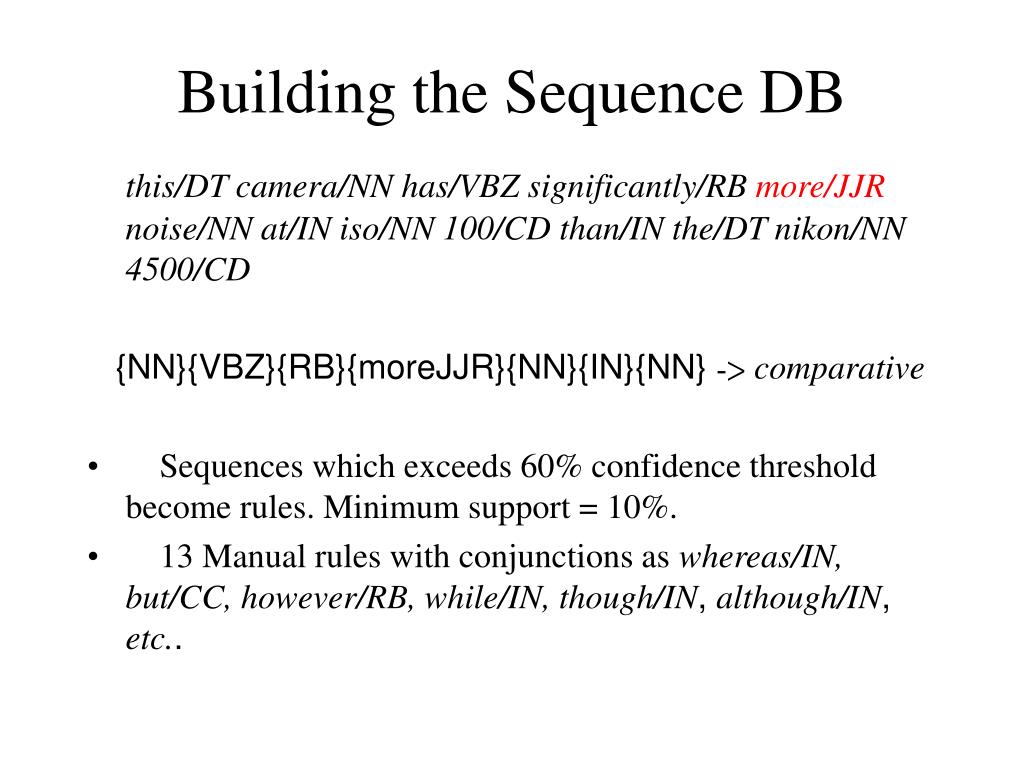 Building the Sequence DB

this/DT camera/NN has/VBZ significantly/RB more/JJR noise/NN at/IN iso/NN 100/CD than/IN the/DT nikon/NN 4500/CD

{NN}{VBZ}{RB}{moreJJR}{NN}{IN}{NN} -> comparative

• Sequences which exceeds 60% confidence threshold become rules. Minimum support = 10%.
• 13 Manual rules with conjunctions as whereas/IN, but/CC, however/RB, while/IN, though/IN, although/IN, etc..